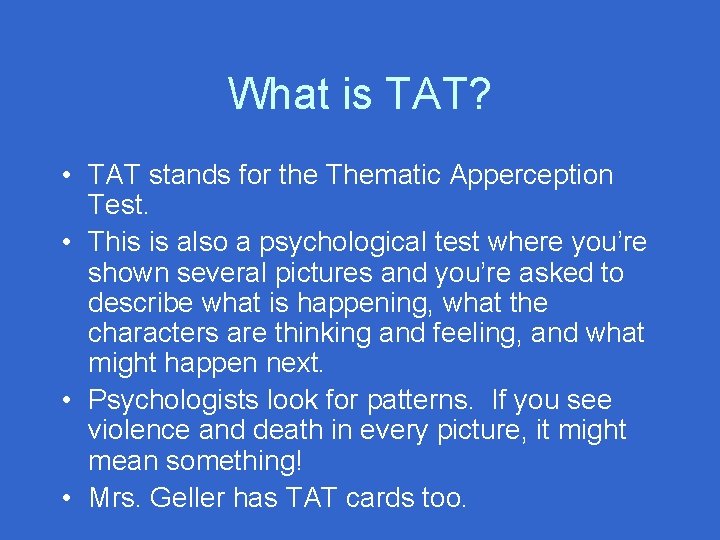 What is TAT?

• TAT stands for the Thematic Apperception Test.
• This is also a psychological test where you're shown several pictures and you're asked to describe what is happening, what the characters are thinking and feeling, and what might happen next.
• Psychologists look for patterns. If you see violence and death in every picture, it might mean something!
• Mrs. Geller has TAT cards too.